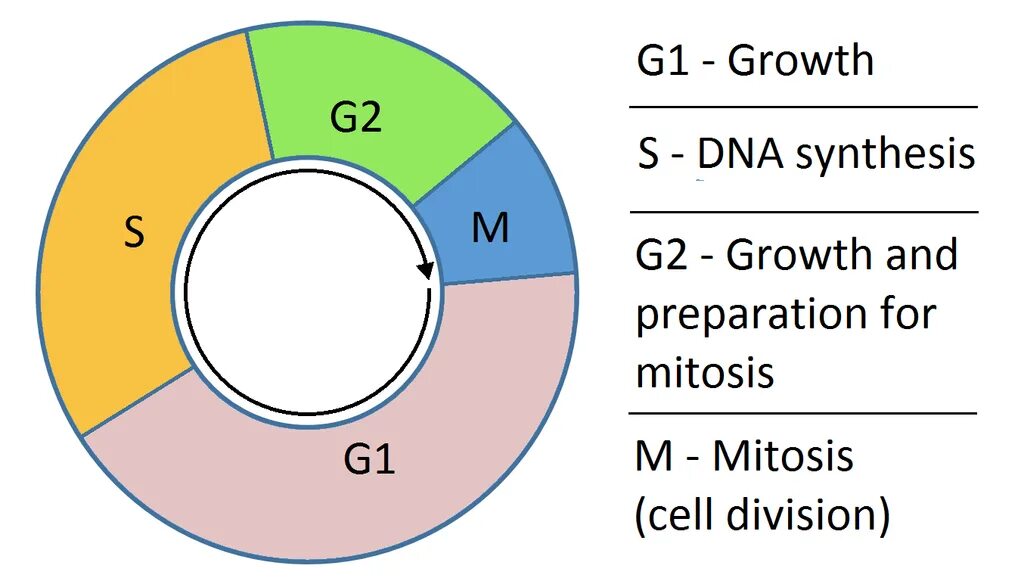 G2

S

M

G1

G1 - Growth

S - DNA synthesis

G2 - Growth and preparation for mitosis

M - Mitosis (cell division)